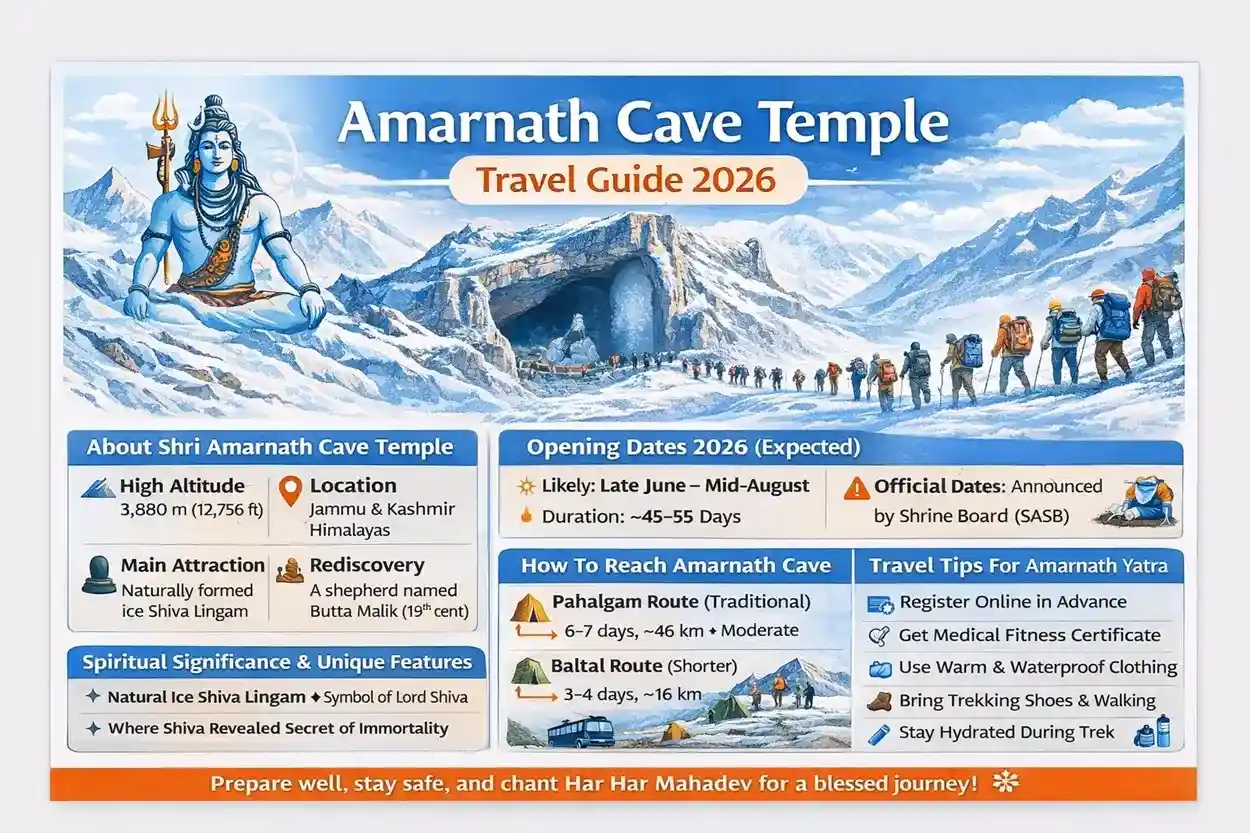 Amarnath Cave Temple

Travel Guide 2026

About Shri Amarnath Cave Temple

High Altitude
3,880 m (12,756 ft)

Location
Jammu & Kashmir Himalayas

Main Attraction
Naturally formed ice Shiva Lingam

Rediscovery
A shepherd named Butta Malik (19th cent)

Spiritual Significance & Unique Features

Natural Ice Shiva Lingam ✦ Symbol of Lord Shiva

Where Shiva Revealed Secret of Immortality

Opening Dates 2026 (Expected)

Likely: Late June – Mid-August

Duration: ~45–55 Days

Official Dates: Announced by Shrine Board (SASB)

How To Reach Amarnath Cave

Pahalgam Route (Traditional)
6–7 days, ~46 km ✦ Moderate

Baltal Route (Shorter)
3–4 days, ~16 km

Travel Tips For Amarnath Yatra

Register Online in Advance

Get Medical Fitness Certificate

Use Warm & Waterproof Clothing

Bring Trekking Shoes & Walking

Stay Hydrated During Trek

Prepare well, stay safe, and chant Har Har Mahadev for a blessed journey!